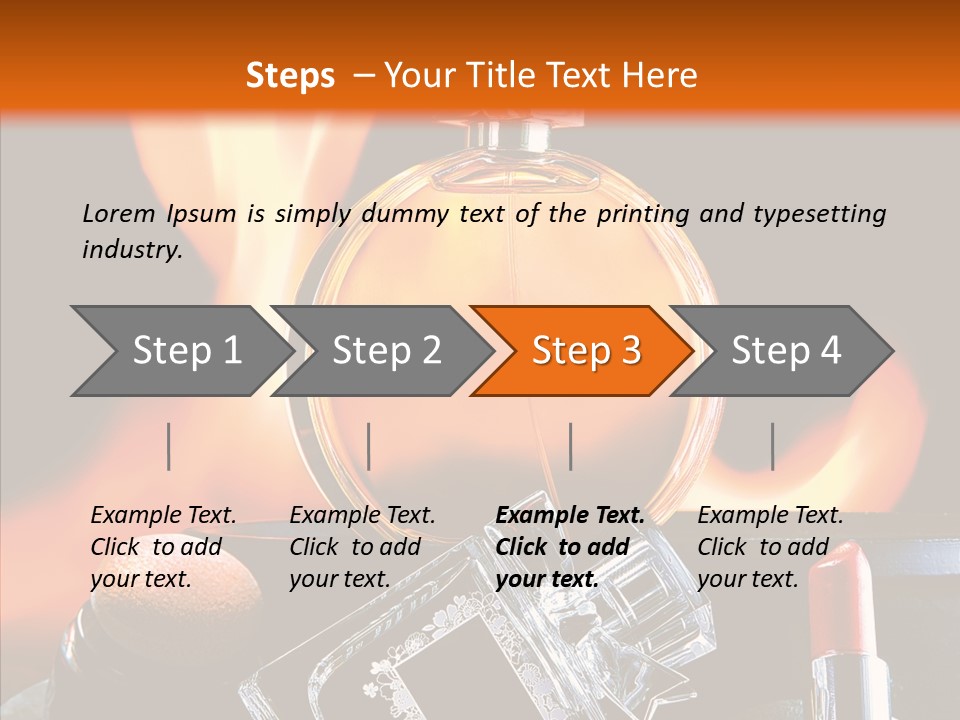 Steps – Your Title Text Here

Lorem Ipsum is simply dummy text of the printing and typesetting industry.

Step 1

Step 2

Step 3

Step 4

Example Text. Click to add your text.

Example Text. Click to add your text.

Example Text. Click to add your text.

Example Text. Click to add your text.